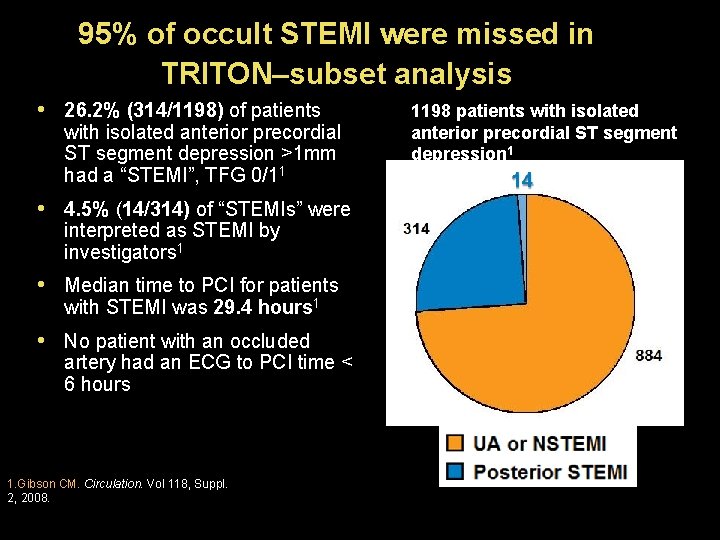 95% of occult STEMI were missed in TRITON–subset analysis

• 26.2% (314/1198) of patients with isolated anterior precordial ST segment depression >1mm had a "STEMI", TFG 0/1$^1$

• 4.5% (14/314) of "STEMIs" were interpreted as STEMI by investigators$^1$

• Median time to PCI for patients with STEMI was 29.4 hours$^1$

• No patient with an occluded artery had an ECG to PCI time < 6 hours

1198 patients with isolated anterior precordial ST segment depression$^1$

14

314

884

UA or NSTEMI

Posterior STEMI

1.Gibson CM. Circulation. Vol 118, Suppl. 2, 2008.